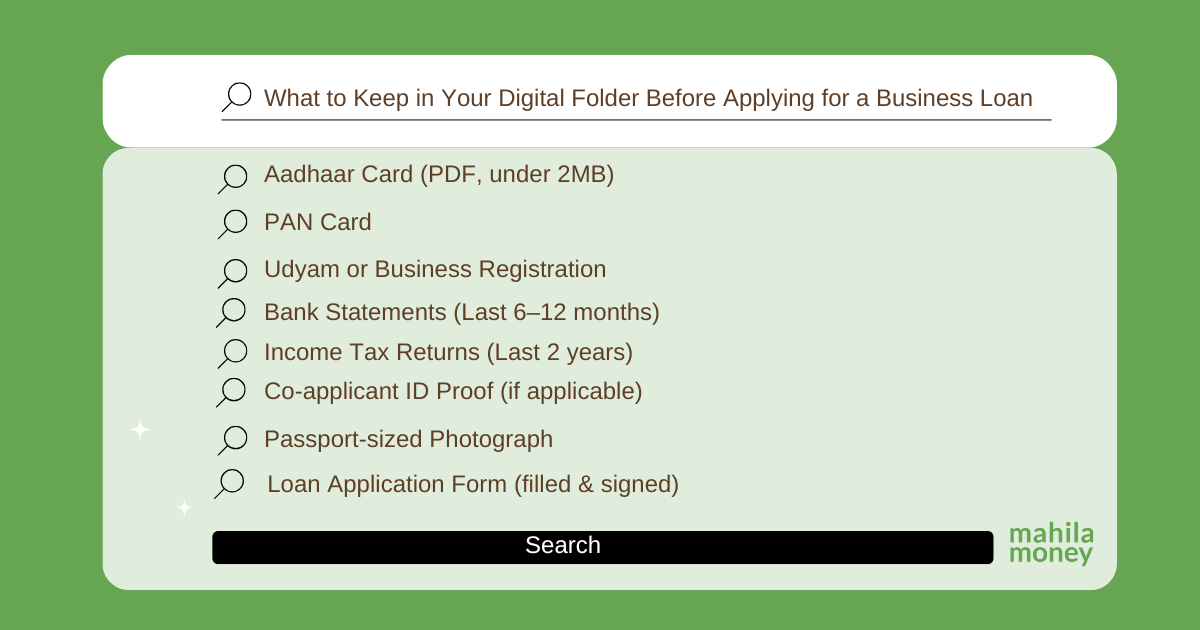 What to Keep in Your Digital Folder Before Applying for a Business Loan

Aadhaar Card (PDF, under 2MB)

PAN Card

Udyam or Business Registration

Bank Statements (Last 6–12 months)

Income Tax Returns (Last 2 years)

Co-applicant ID Proof (if applicable)

Passport-sized Photograph

Loan Application Form (filled & signed)

Search

mahila money